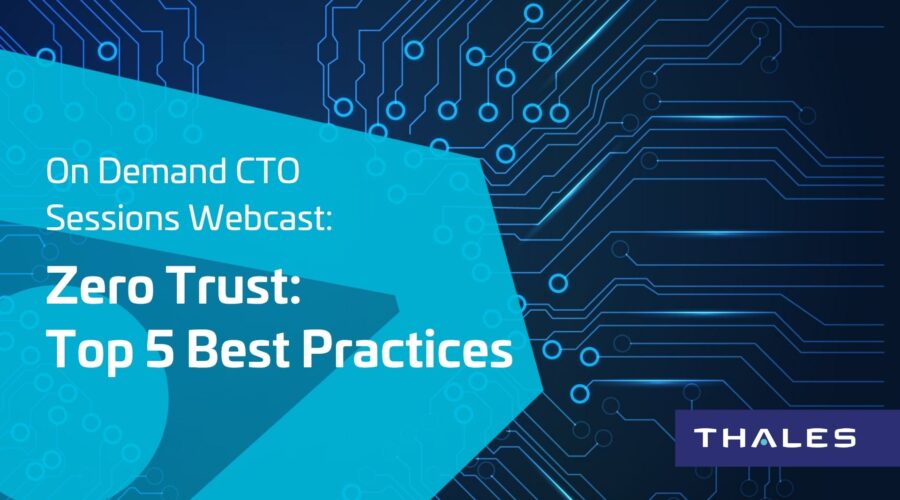 On Demand CTO Sessions Webcast:

Zero Trust: Top 5 Best Practices

THALES